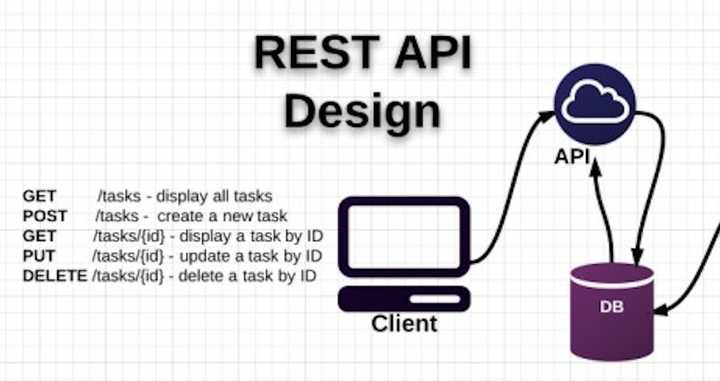 REST API
Design

GET /tasks - display all tasks
POST /tasks - create a new task
GET /tasks/{id} - display a task by ID
PUT /tasks/{id} - update a task by ID
DELETE /tasks/{id} - delete a task by ID

Client

API

DB